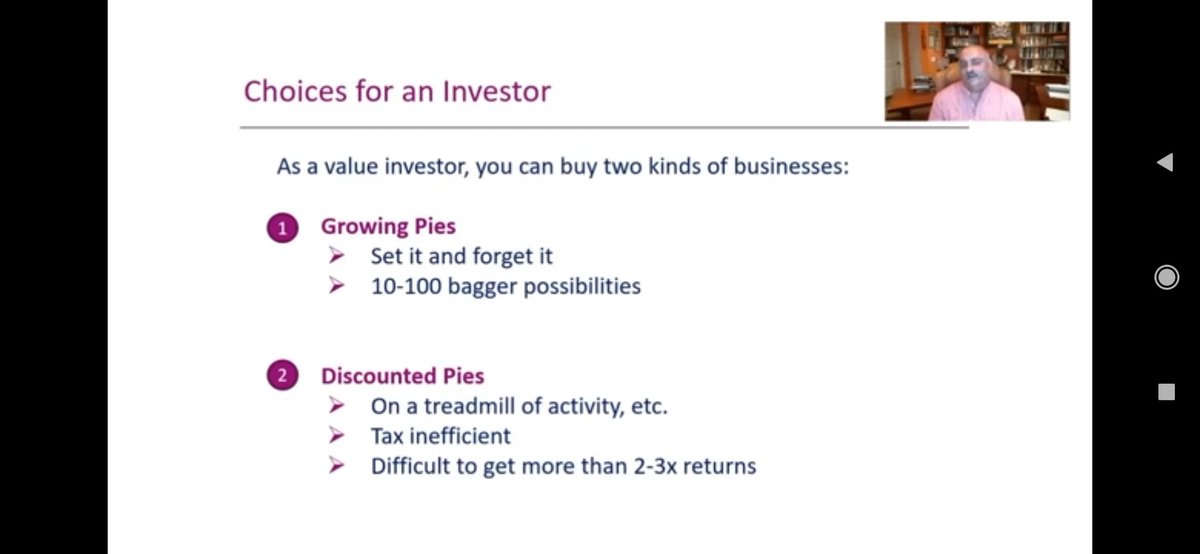 Choices for an Investor

As a value investor, you can buy two kinds of businesses:

1 Growing Pies
➢ Set it and forget it
➢ 10-100 bagger possibilities

2 Discounted Pies
➢ On a treadmill of activity, etc.
➢ Tax inefficient
➢ Difficult to get more than 2-3x returns